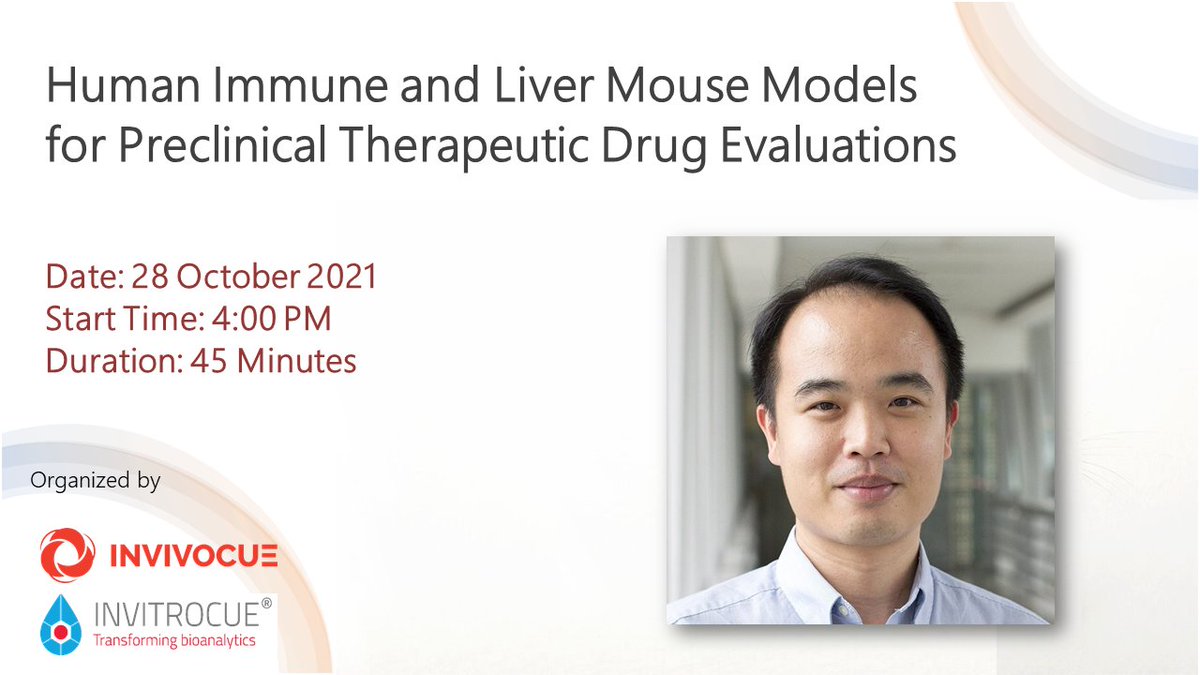 Human Immune and Liver Mouse Models for Preclinical Therapeutic Drug Evaluations

Date: 28 October 2021
Start Time: 4:00 PM
Duration: 45 Minutes

Organized by

INVIVOCUE

INVITROCUE®
Transforming bioanalytics